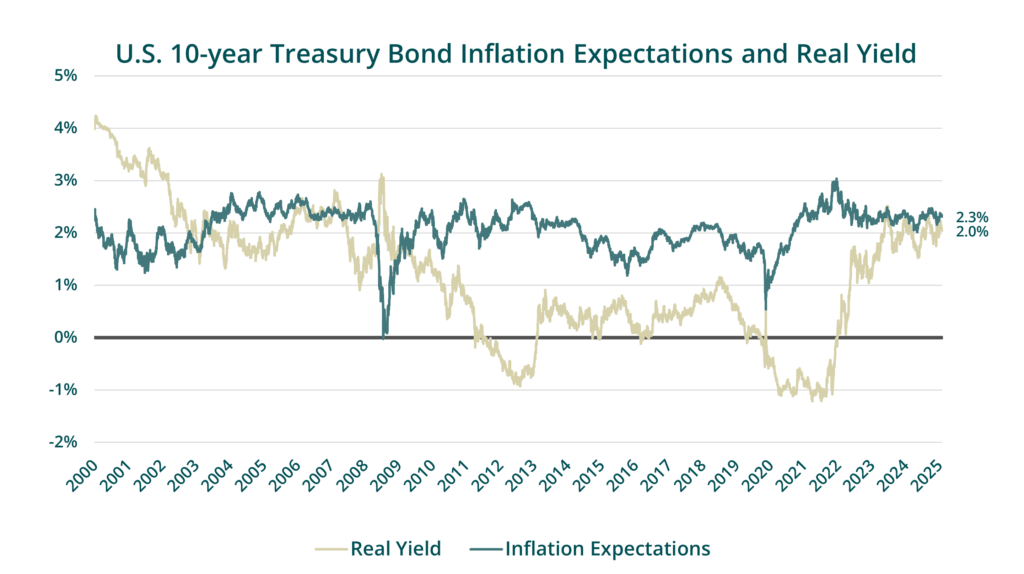 U.S. 10-year Treasury Bond Inflation Expectations and Real Yield

5%
4%
3%
2%
1%
0%
-1%
-2%

2.3%
2.0%

2000 2001 2002 2003 2004 2005 2006 2007 2008 2009 2010 2011 2012 2013 2014 2015 2016 2017 2018 2019 2020 2021 2022 2023 2024 2025

Real Yield Inflation Expectations